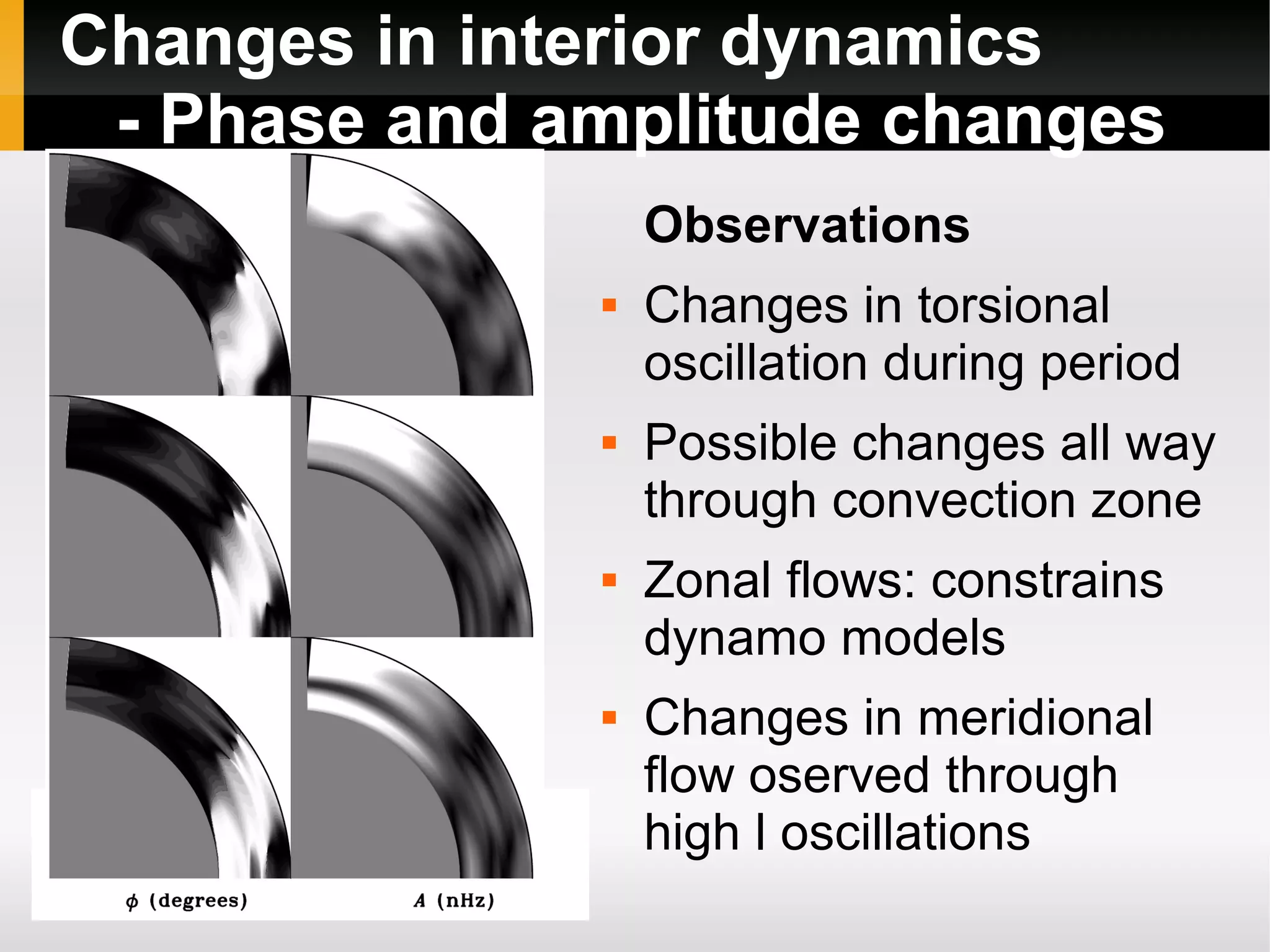 Changes in interior dynamics
- Phase and amplitude changes

$\phi$ (degrees)

$A$ (nHz)

Observations

- Changes in torsional oscillation during period
- Possible changes all way through convection zone
- Zonal flows: constrains dynamo models
- Changes in meridional flow oserved through high l oscillations